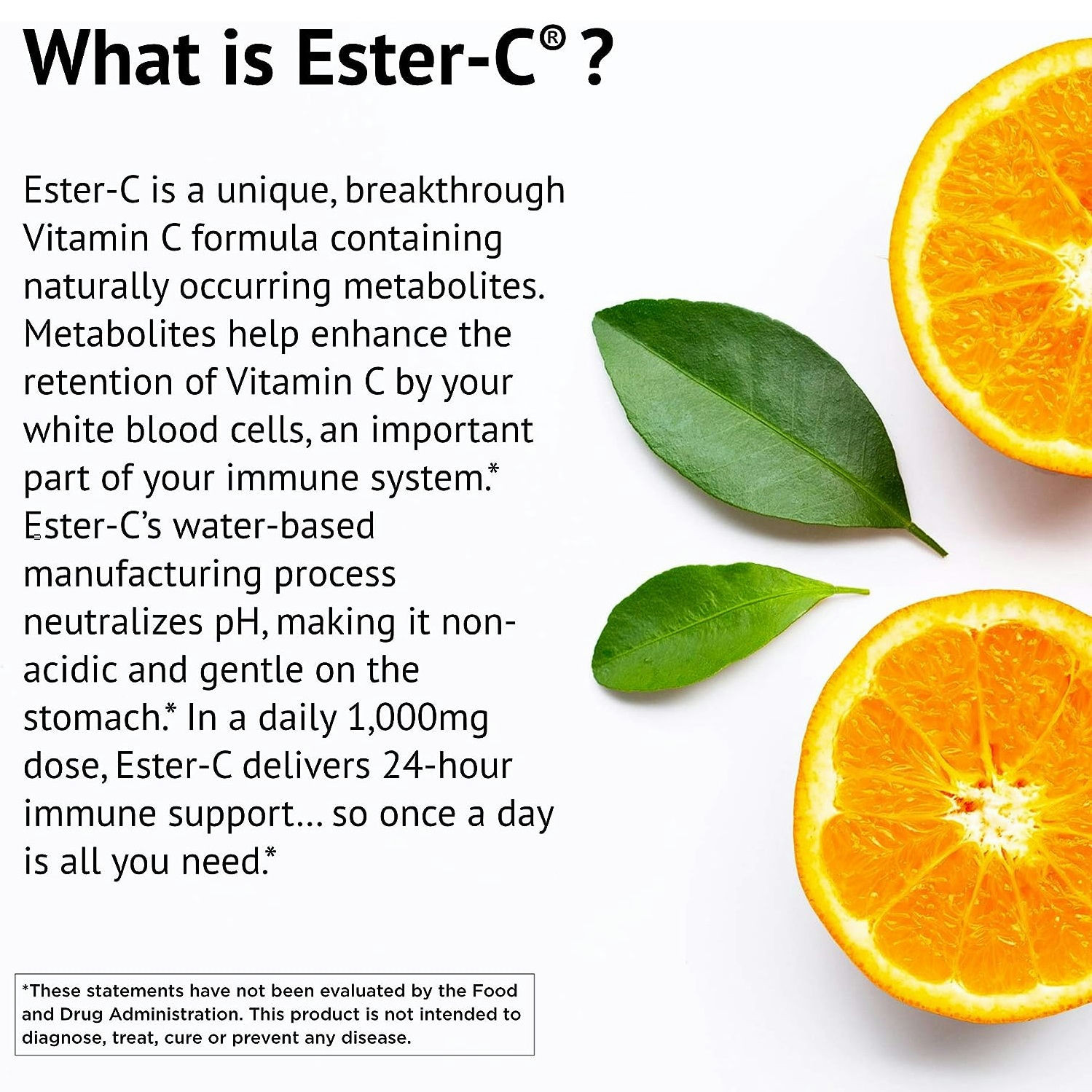 What is Ester-C® ?

Ester-C is a unique, breakthrough Vitamin C formula containing naturally occurring metabolites. Metabolites help enhance the retention of Vitamin C by your white blood cells, an important part of your immune system.* Ester-C's water-based manufacturing process neutralizes pH, making it non-acidic and gentle on the stomach.* In a daily 1,000mg dose, Ester-C delivers 24-hour immune support... so once a day is all you need.*

*These statements have not been evaluated by the Food and Drug Administration. This product is not intended to diagnose, treat, cure or prevent any disease.